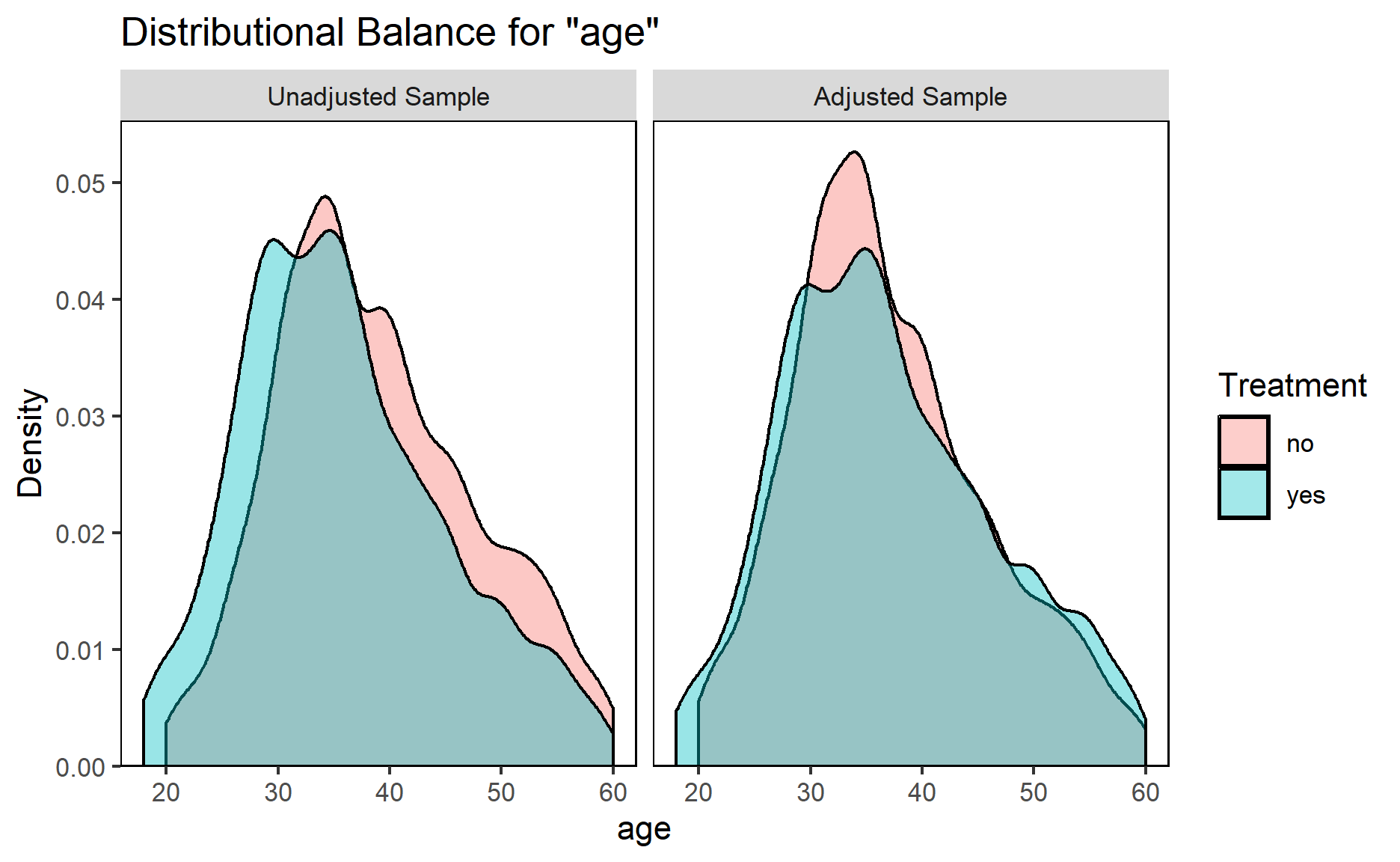 Distributional Balance for "age"

Unadjusted Sample

Adjusted Sample

Density

0.05
0.04
0.03
0.02
0.01
0.00

20 30 40 50 60

20 30 40 50 60

age

Treatment
no
yes